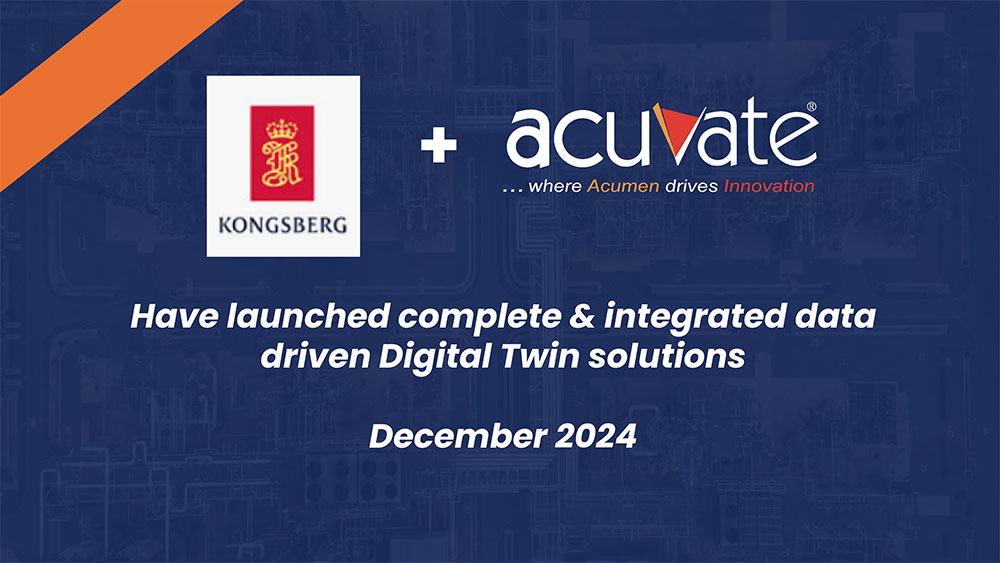 KONGSBERG

+

acuvate®
... where Acumen drives Innovation

Have launched complete & integrated data driven Digital Twin solutions

December 2024